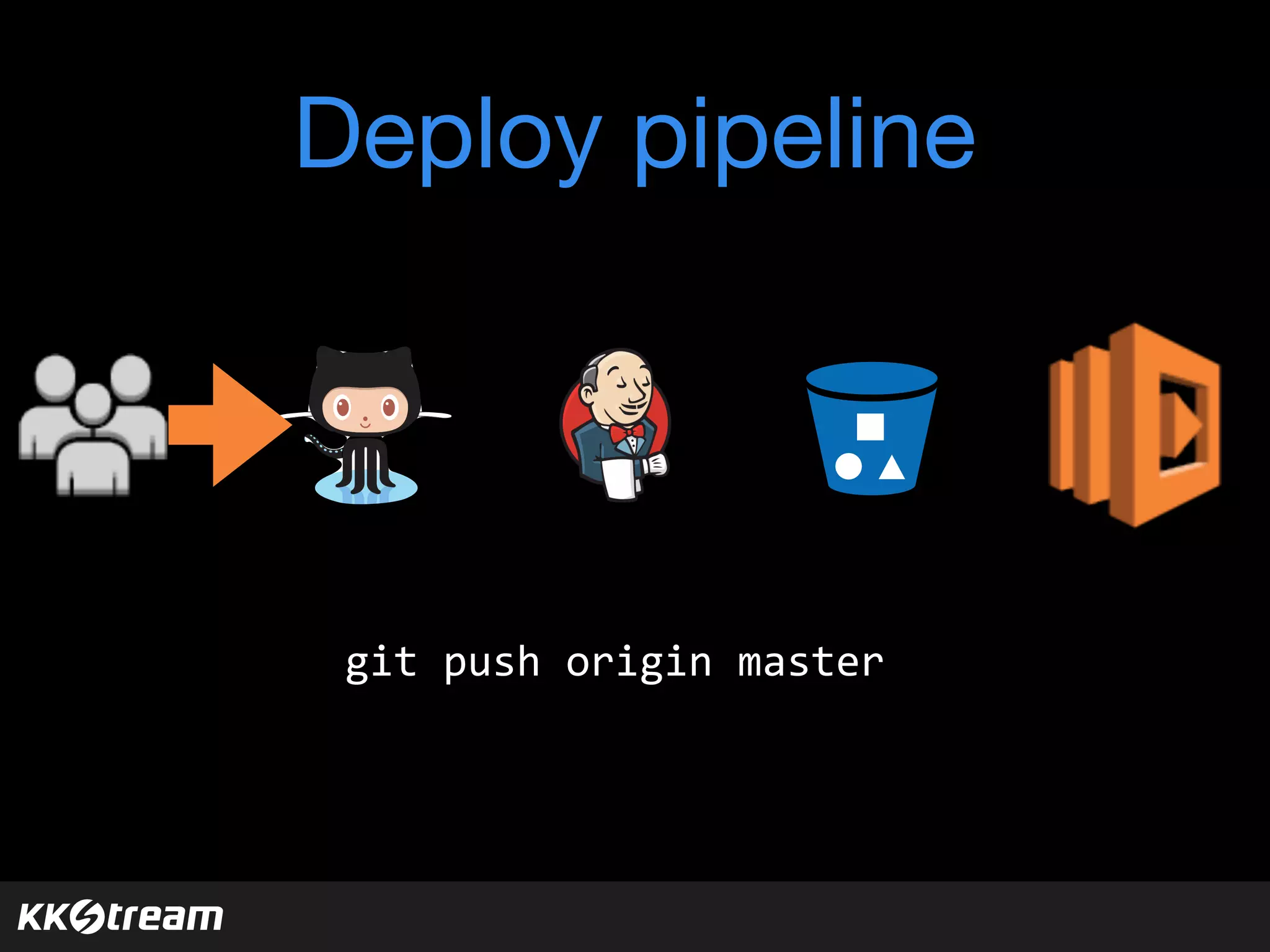 Deploy pipeline

git push origin master

KKStream